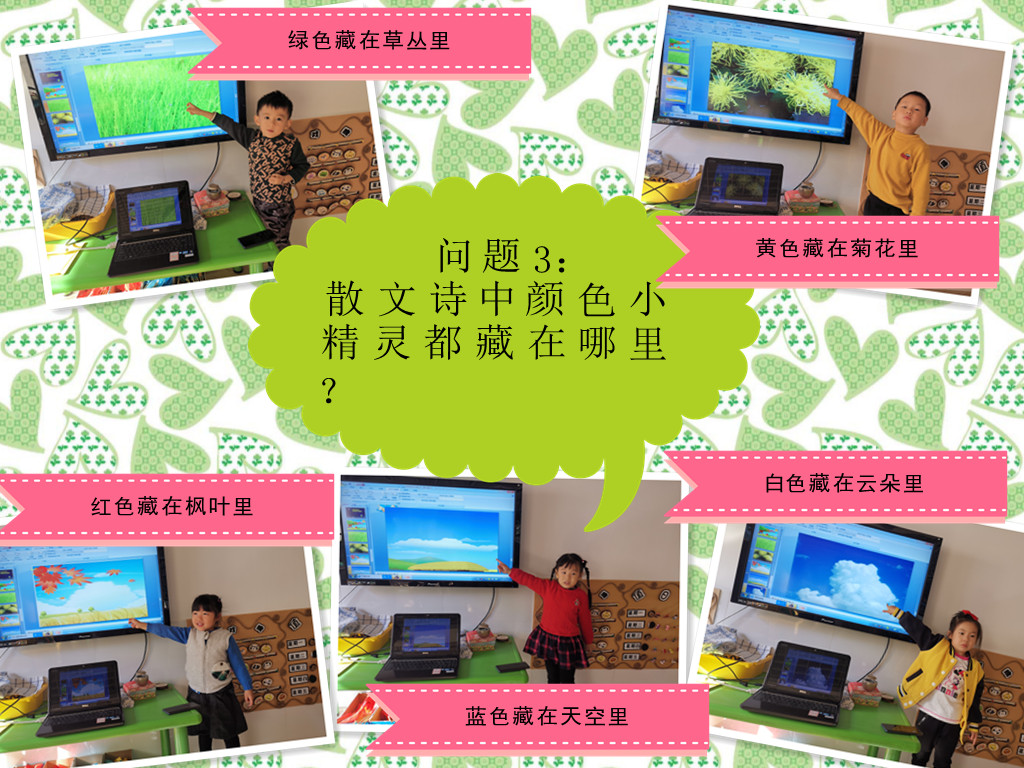 绿色藏在草丛里

黄色藏在菊花里

问题3：
散文诗中颜色小精灵都藏在哪里？

红色藏在枫叶里

白色藏在云朵里

蓝色藏在天空里